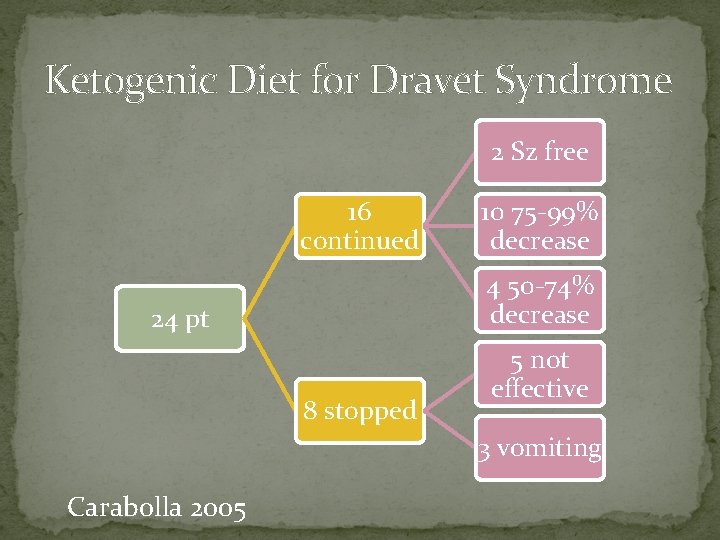 Ketogenic Diet for Dravet Syndrome

24 pt

16 continued

8 stopped

2 Sz free

10 75-99% decrease

4 50-74% decrease

5 not effective

3 vomiting

Carabolla 2005